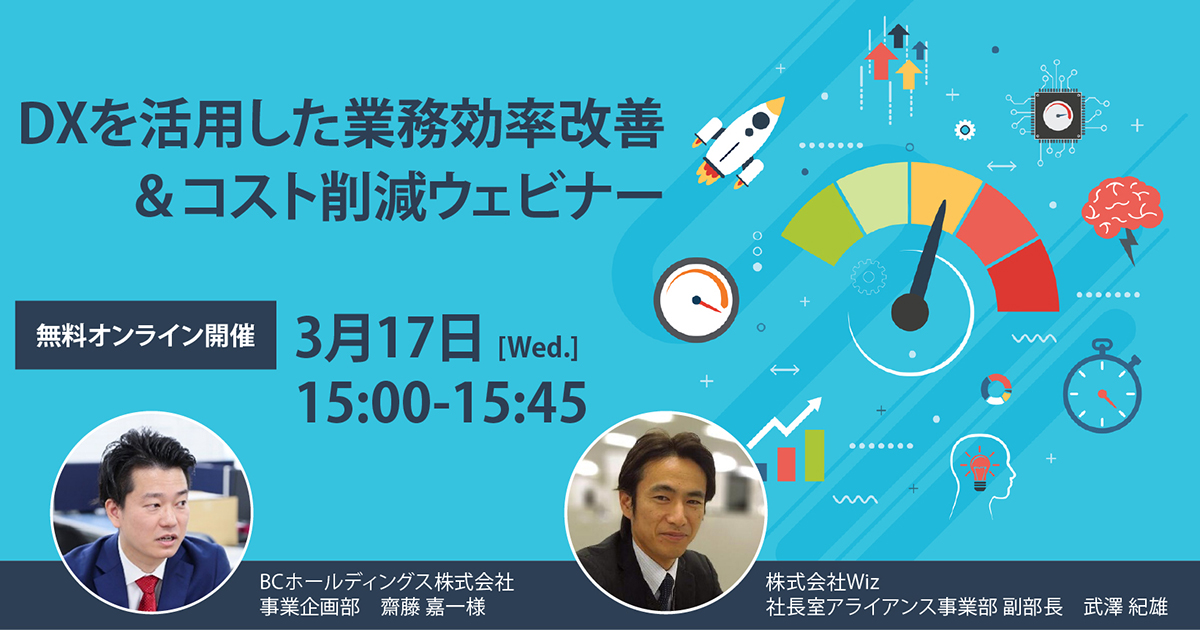 DXを活用した業務効率改善
＆コスト削減ウェビナー

無料オンライン開催

3月17日 [Wed.]
15:00-15:45

BCホールディングス株式会社
事業企画部　齋藤 嘉一様

株式会社Wiz
社長室アライアンス事業部 副部長　武澤 紀雄